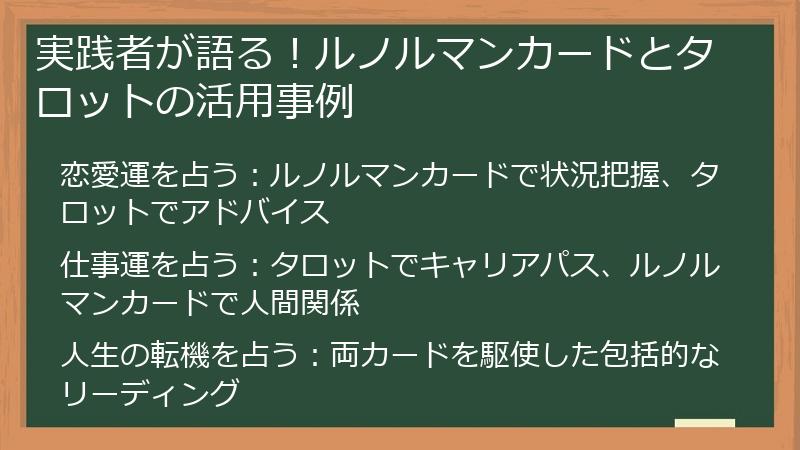 実践者が語る！ルノルマンカードとタロットの活用事例

恋愛運を占う：ルノルマンカードで状況把握、タロットでアドバイス

仕事運を占う：タロットでキャリアパス、ルノルマンカードで人間関係

人生の転機を占う：両カードを駆使した包括的なリーディング